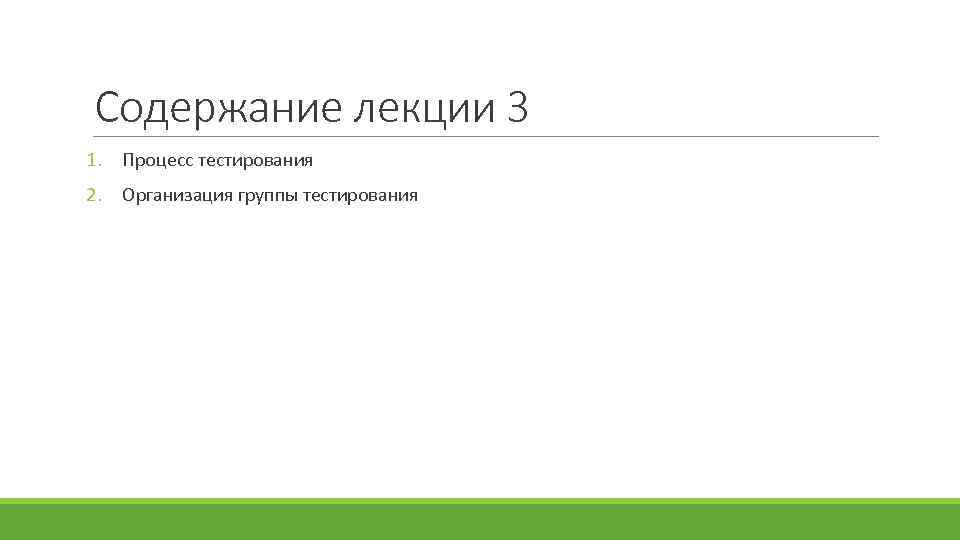 Содержание лекции 3

1. Процесс тестирования
2. Организация группы тестирования